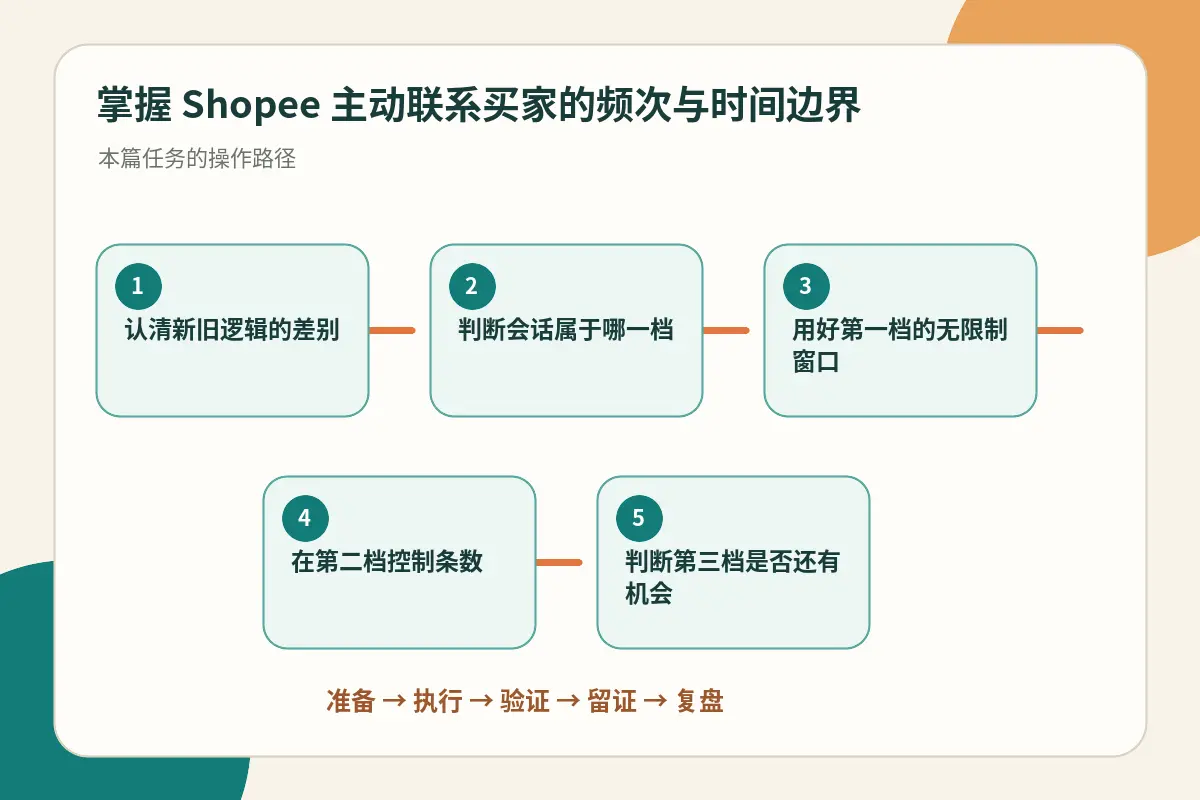 掌握 Shopee 主动联系买家的频次与时间边界

本篇任务的操作路径

1
认清新旧逻辑的差别

2
判断会话属于哪一档

3
用好第一档的无限制窗口

4
在第二档控制条数

5
判断第三档是否还有机会

准备 → 执行 → 验证 → 留证 → 复盘